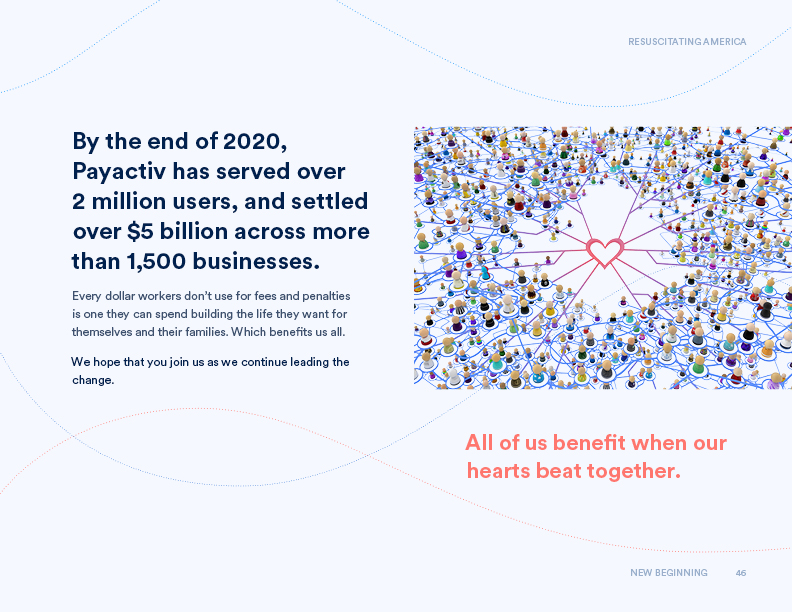 RESUSCITATING AMERICA

By the end of 2020, Payactiv has served over 2 million users, and settled over \$5 billion across more than 1,500 businesses.

Every dollar workers don't use for fees and penalties is one they can spend building the life they want for themselves and their families. Which benefits us all.

We hope that you join us as we continue leading the change.

All of us benefit when our hearts beat together.

NEW BEGINNING 46